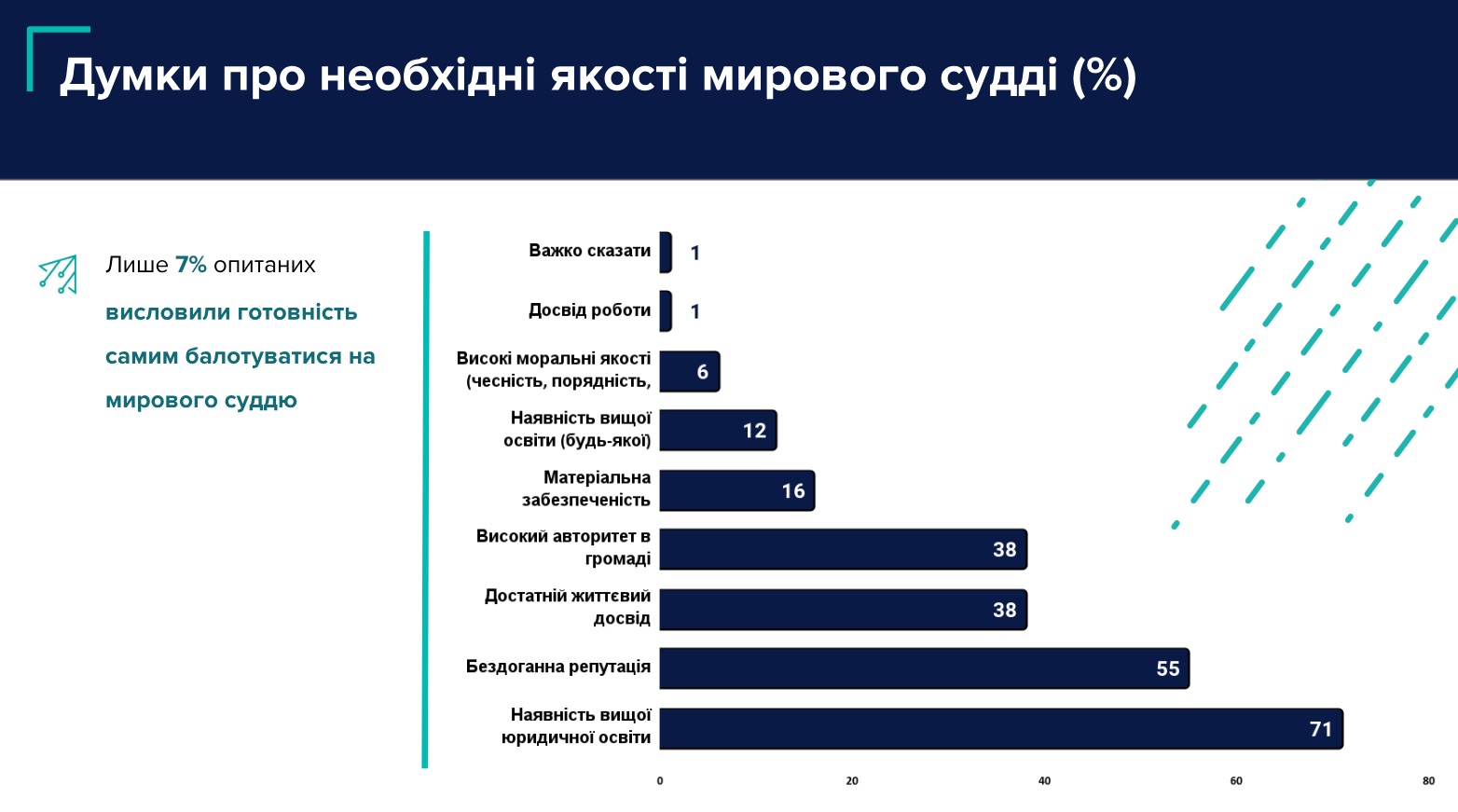 Думки про необхідні якості мирового судді (%)

Лише 7% опитаних висловили готовність самим балотуватися на мирового суддю

Важко сказати 1
Досвід роботи 1
Високі моральні якості (чесність, порядність, 6
Наявність вищої освіти (будь-якої) 12
Матеріальна забезпеченість 16
Високий авторитет в громаді 38
Достатній життєвий досвід 38
Бездоганна репутація 55
Наявність вищої юридичної освіти 71

0 20 40 60 80